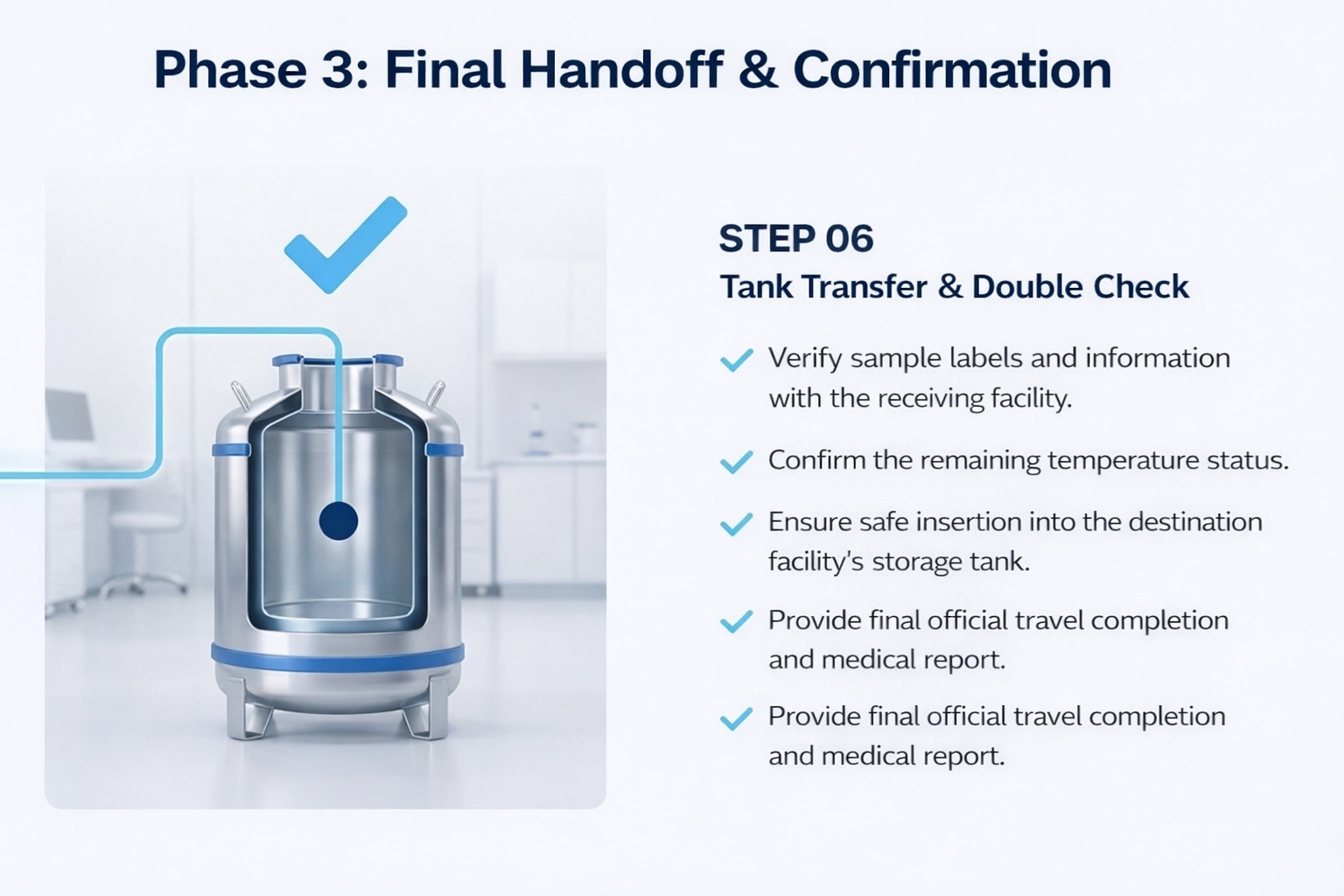 Phase 3: Final Handoff & Confirmation

STEP 06
Tank Transfer & Double Check

Verify sample labels and information with the receiving facility.

Confirm the remaining temperature status.

Ensure safe insertion into the destination facility's storage tank.

Provide final official travel completion and medical report.

Provide final official travel completion and medical report.